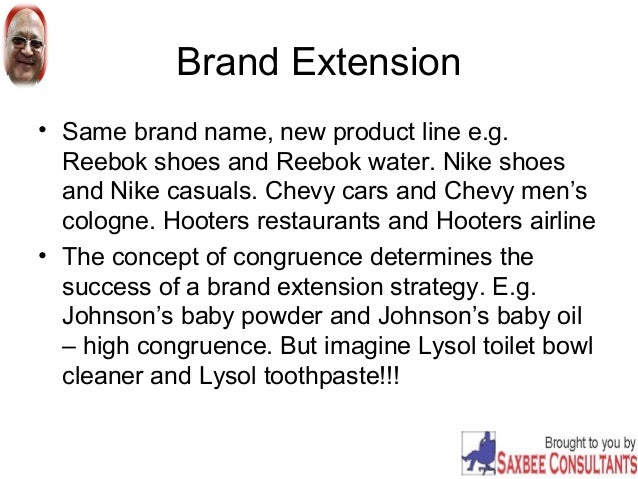 Brand Extension

• Same brand name, new product line e.g. Reebok shoes and Reebok water. Nike shoes and Nike casuals. Chevy cars and Chevy men's cologne. Hooters restaurants and Hooters airline

• The concept of congruence determines the success of a brand extension strategy. E.g. Johnson's baby powder and Johnson's baby oil – high congruence. But imagine Lysol toilet bowl cleaner and Lysol toothpaste!!!

Brought to you by
SAXBEE CONSULTANTS